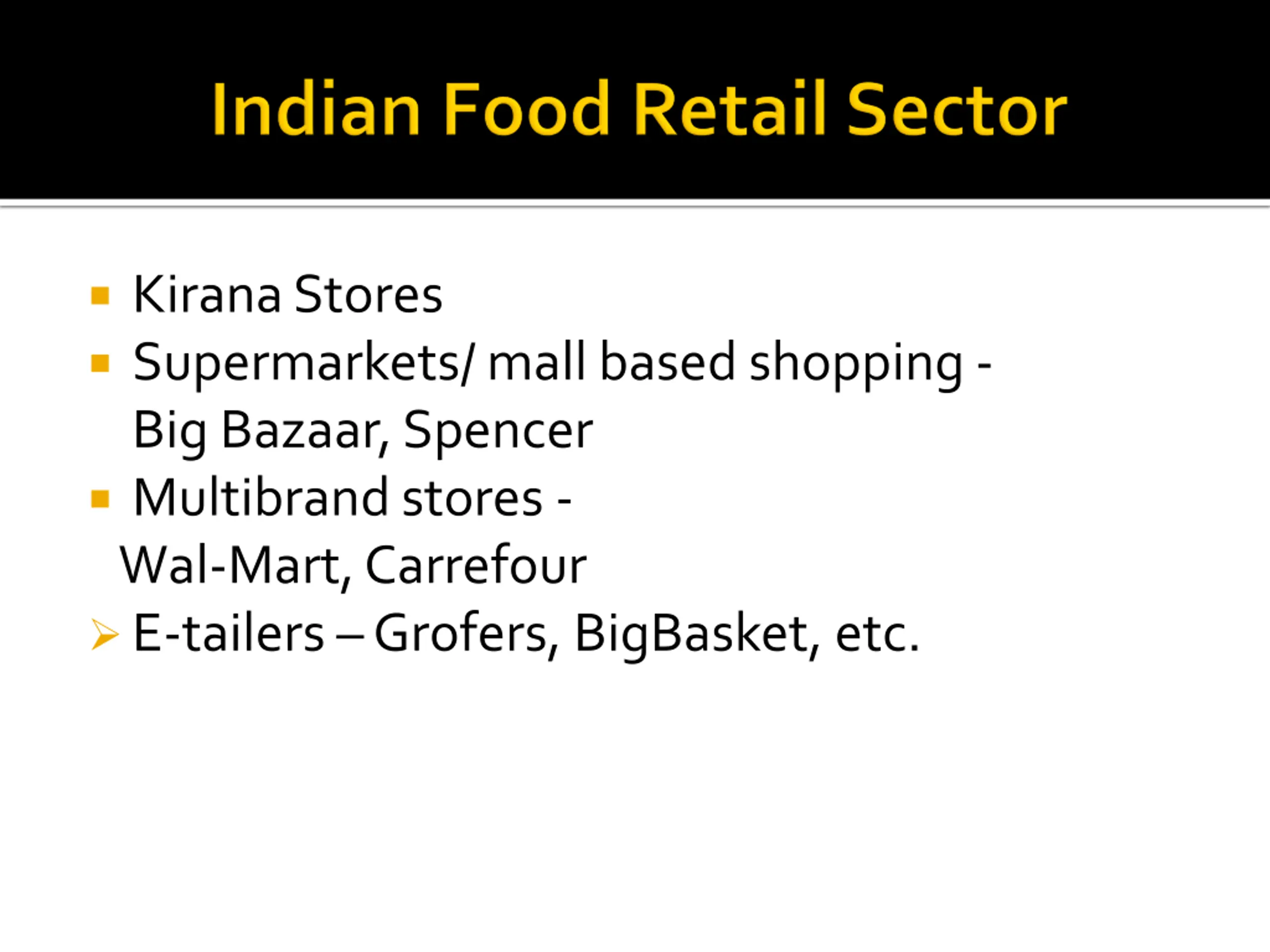 Indian Food Retail Sector

▪ Kirana Stores
▪ Supermarkets/ mall based shopping - Big Bazaar, Spencer
▪ Multibrand stores - Wal-Mart, Carrefour
➢ E-tailers – Grofers, BigBasket, etc.